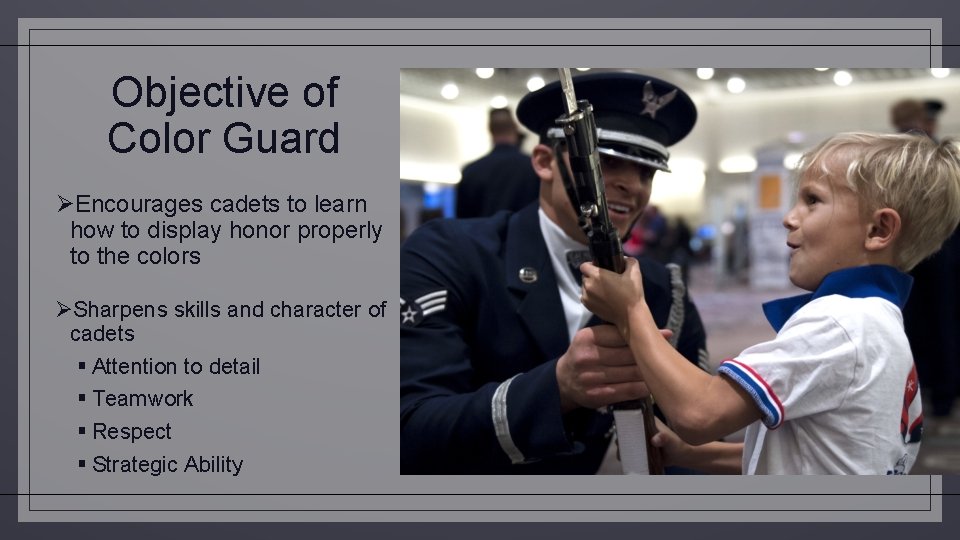 Objective of Color Guard

➢Encourages cadets to learn how to display honor properly to the colors

➢Sharpens skills and character of cadets
▪ Attention to detail
▪ Teamwork
▪ Respect
▪ Strategic Ability